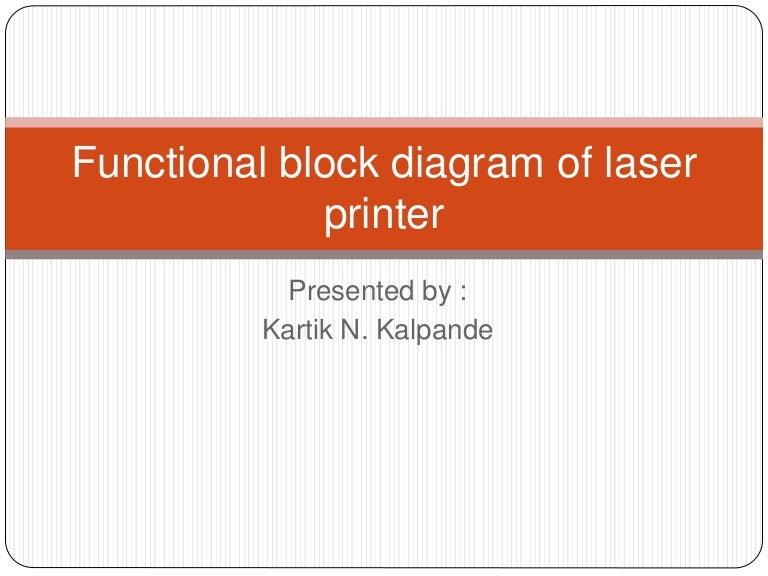 Functional block diagram of laser printer

Presented by :
Kartik N. Kalpande